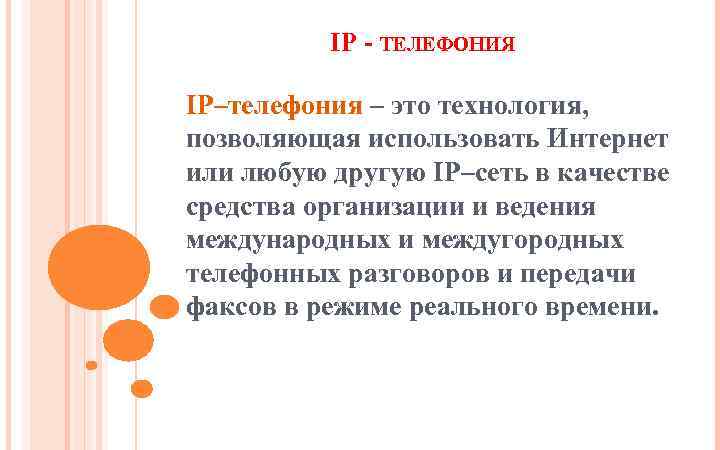 IP - ТЕЛЕФОНИЯ

IP–телефония – это технология, позволяющая использовать Интернет или любую другую IP–сеть в качестве средства организации и ведения международных и междугородных телефонных разговоров и передачи факсов в режиме реального времени.